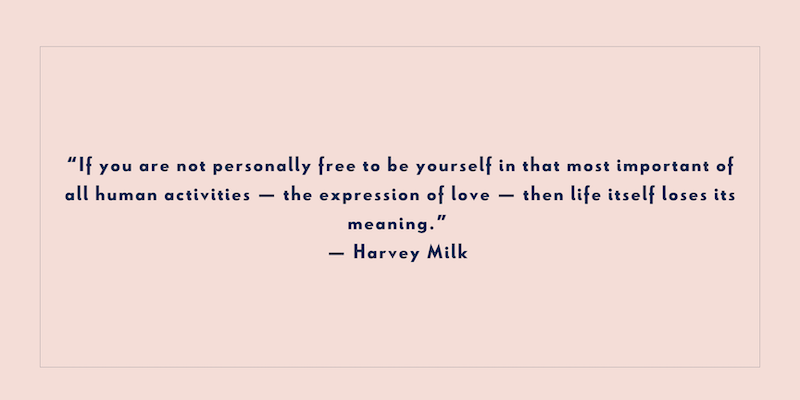 “If you are not personally free to be yourself in that most important of all human activities — the expression of love — then life itself loses its meaning.”
— Harvey Milk